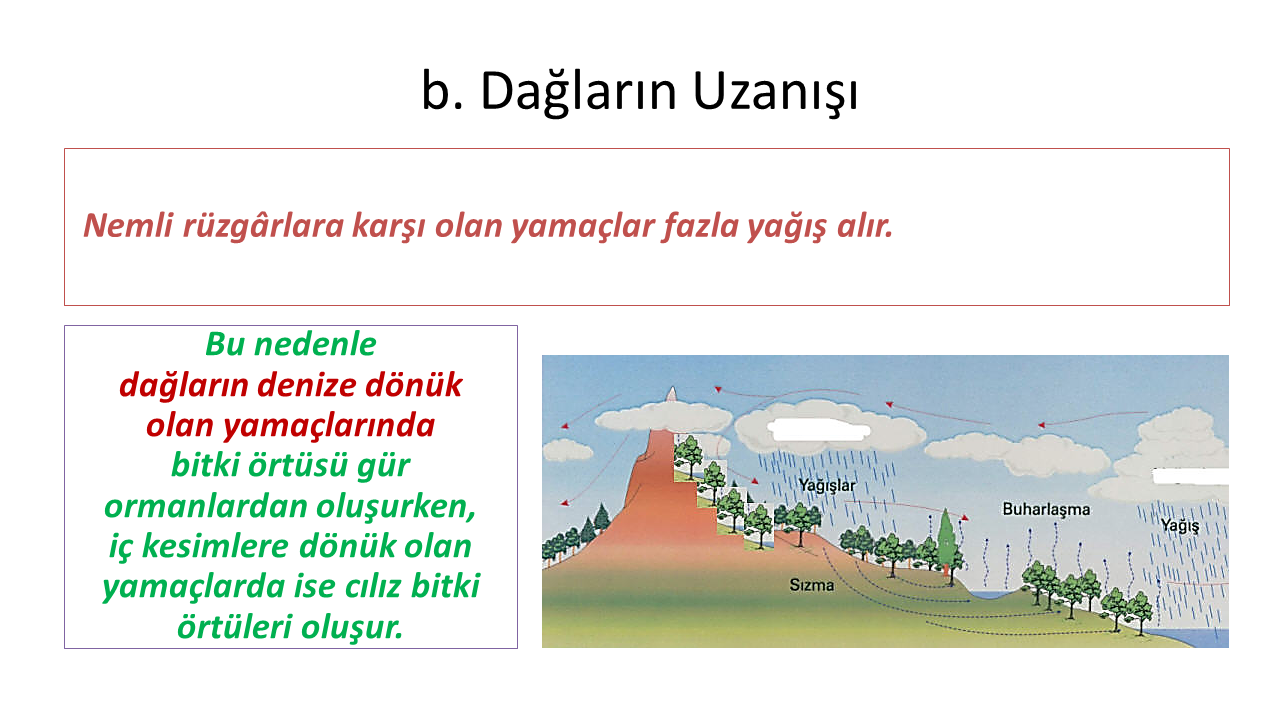 b. Dağların Uzanışı

Nemli rüzgârlara karşı olan yamaçlar fazla yağış alır.

Bu nedenle dağların denize dönük olan yamaçlarında bitki örtüsü gür ormanlardan oluşurken, iç kesimlere dönük olan yamaçlarda ise cılız bitki örtüleri oluşur.

Yağışlar
Buharlaşma
Yağış
Sızma